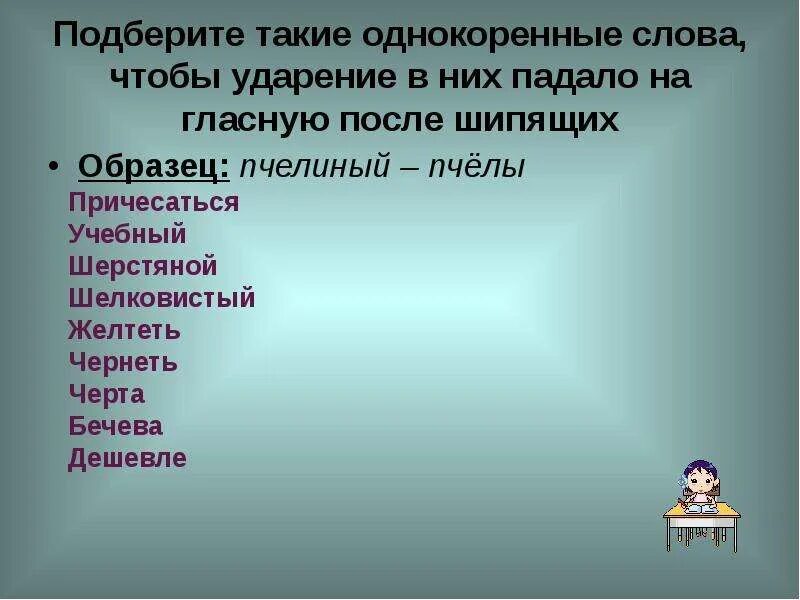 Подберите такие однокоренные слова, чтобы ударение в них падало на гласную после шипящих

• Образец: пчелиный – пчёлы

Причесаться
Учебный
Шерстяной
Шелковистый
Желтеть
Чернеть
Черта
Бечева
Дешевле